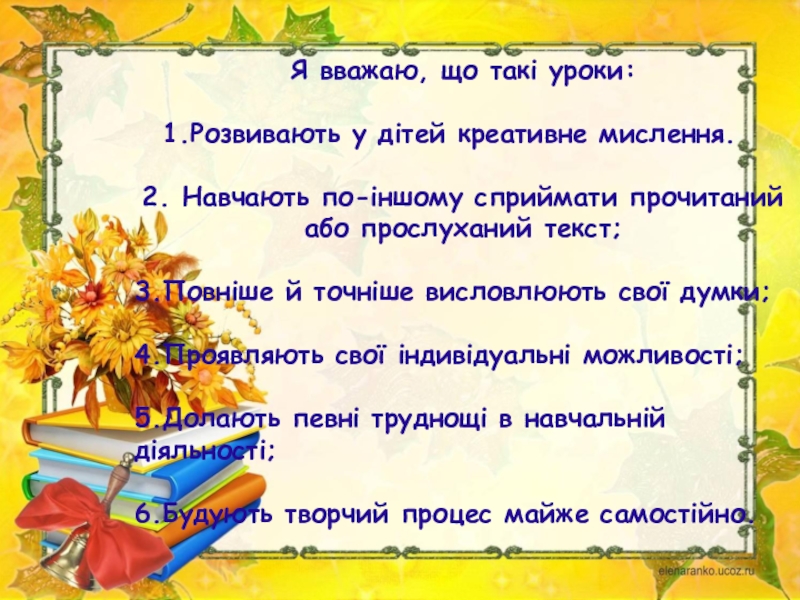 Я вважаю, що такі уроки:

1.Розвивають у дітей креативне мислення.

2. Навчають по-іншому сприймати прочитаний або прослуханий текст;

3.Повніше й точніше висловлюють свої думки;

4.Проявляють свої індивідуальні можливості;

5.Долають певні труднощі в навчальній діяльності;

6.Будують творчий процес майже самостійно.

elenaranko.ucoz.ru